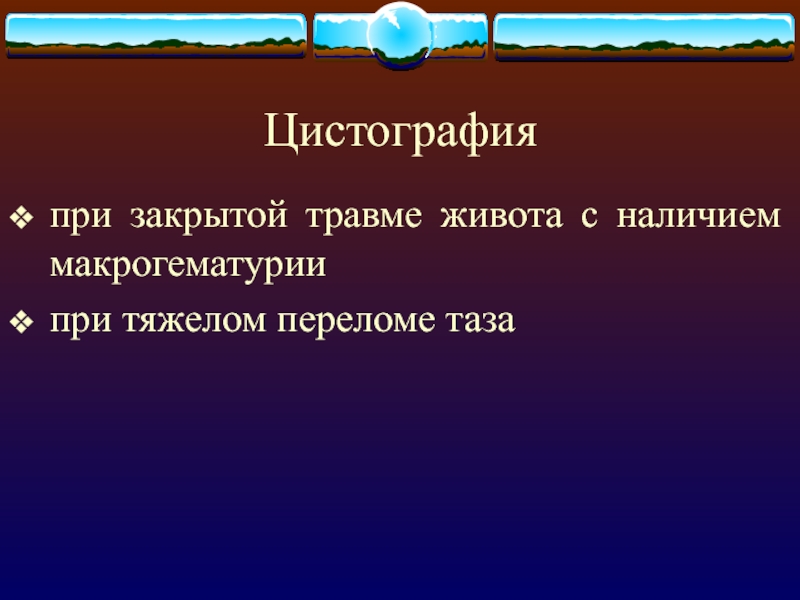 Цистография

❖ при закрытой травме живота с наличием макрогематурии

❖ при тяжелом переломе таза